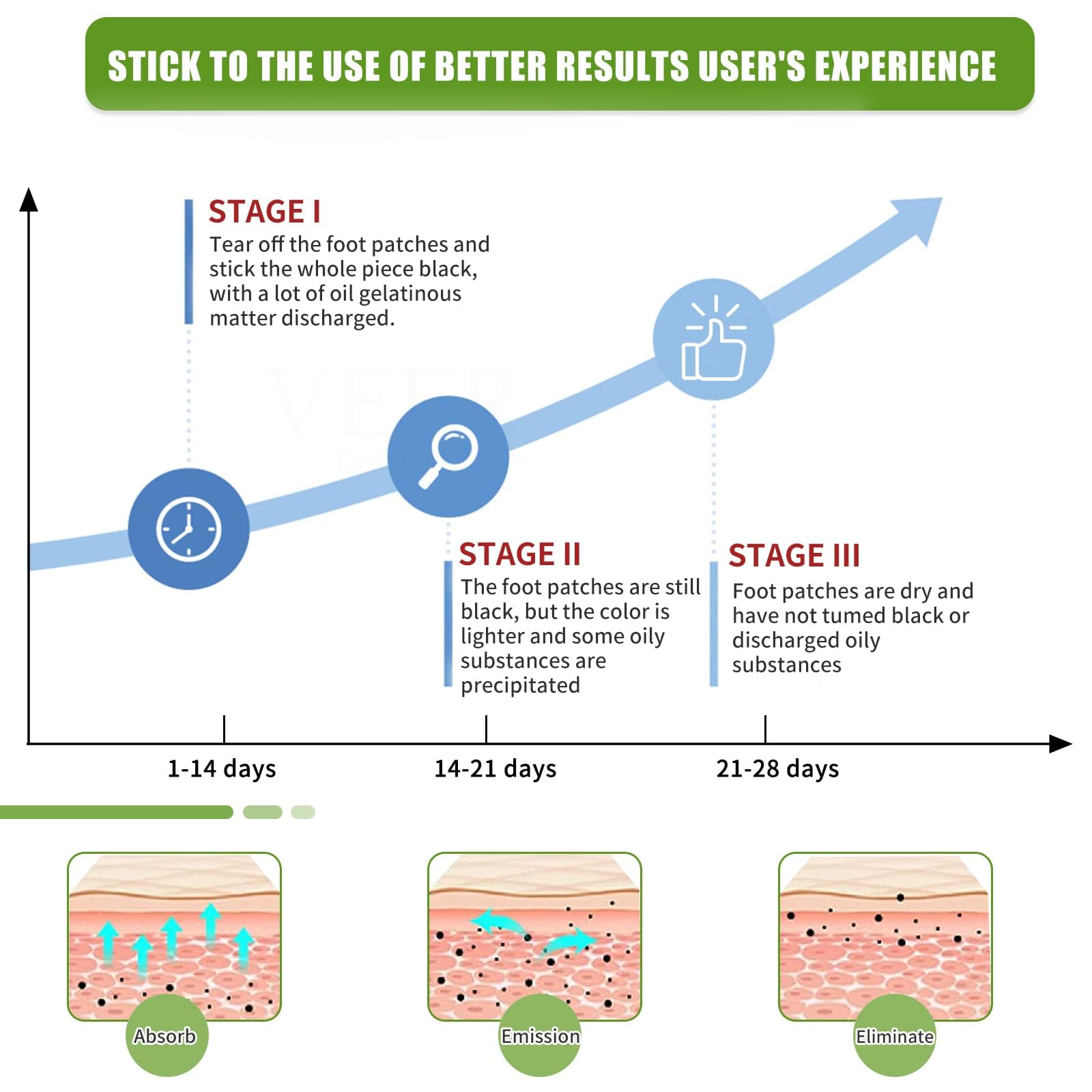 STICK TO THE USE OF BETTER RESULTS USER'S EXPERIENCE

STAGE I
Tear off the foot patches and stick the whole piece black, with a lot of oil gelatinous matter discharged.

STAGE II
The foot patches are still black, but the color is lighter and some oily substances are precipitated

STAGE III
Foot patches are dry and have not tumed black or discharged oily substances

1-14 days

14-21 days

21-28 days

Absorb

Emission

Eliminate